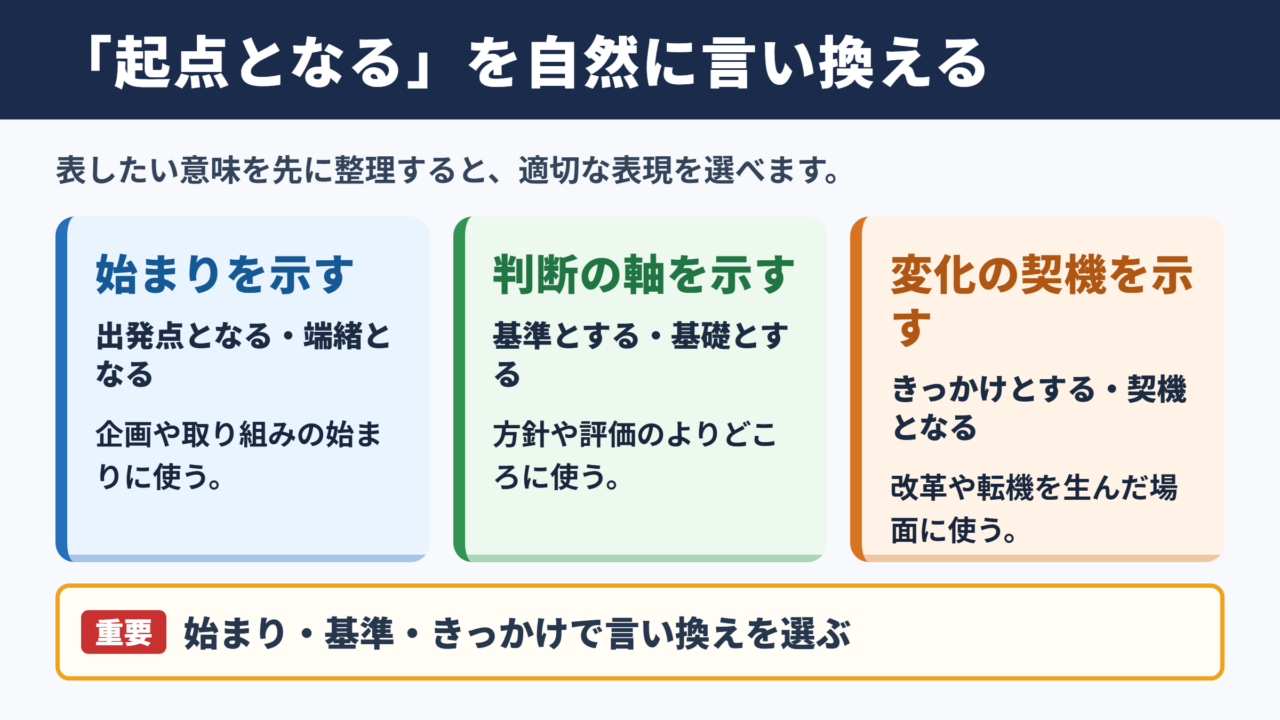 「起点となる」を自然に言い換える

表したい意味を先に整理すると、適切な表現を選べます。

始まりを示す

出発点となる・端緒となる

企画や取り組みの始まりに使う。

判断の軸を示す

基準とする・基礎とする

方針や評価のよりどころに使う。

変化の契機を示す

きっかけとする・契機となる

改革や転機を生んだ場面に使う。

重要 始まり・基準・きっかけで言い換えを選ぶ